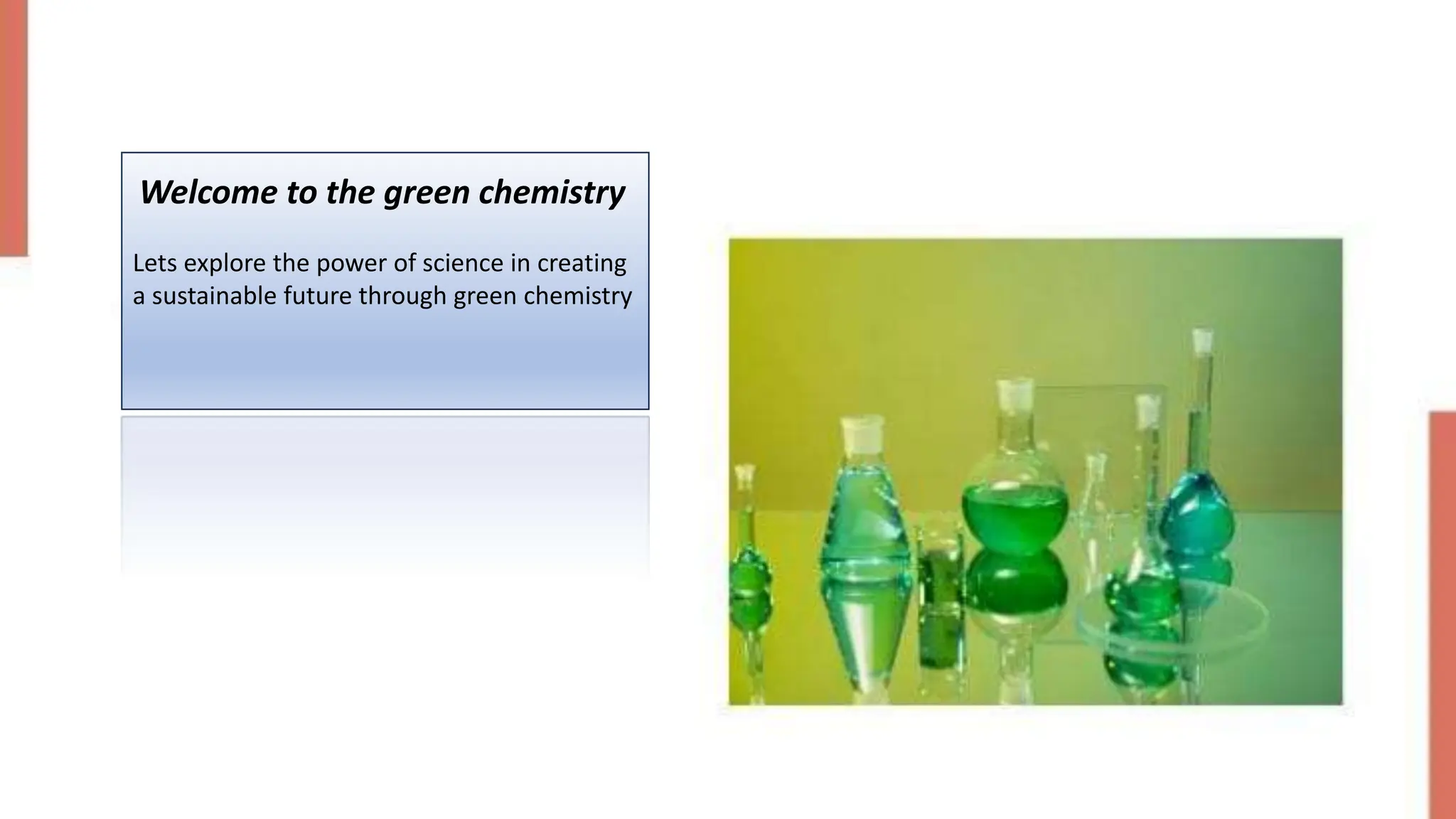 Welcome to the green chemistry

Lets explore the power of science in creating a sustainable future through green chemistry